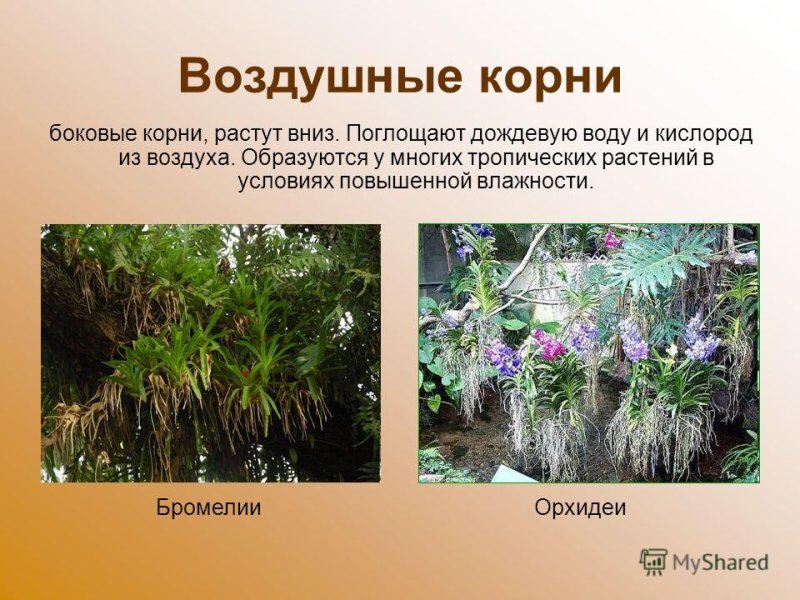 Воздушные корни

боковые корни, растут вниз. Поглощают дождевую воду и кислород из воздуха. Образуются у многих тропических растений в условиях повышенной влажности.

Бромелии

Орхидеи

MyShared